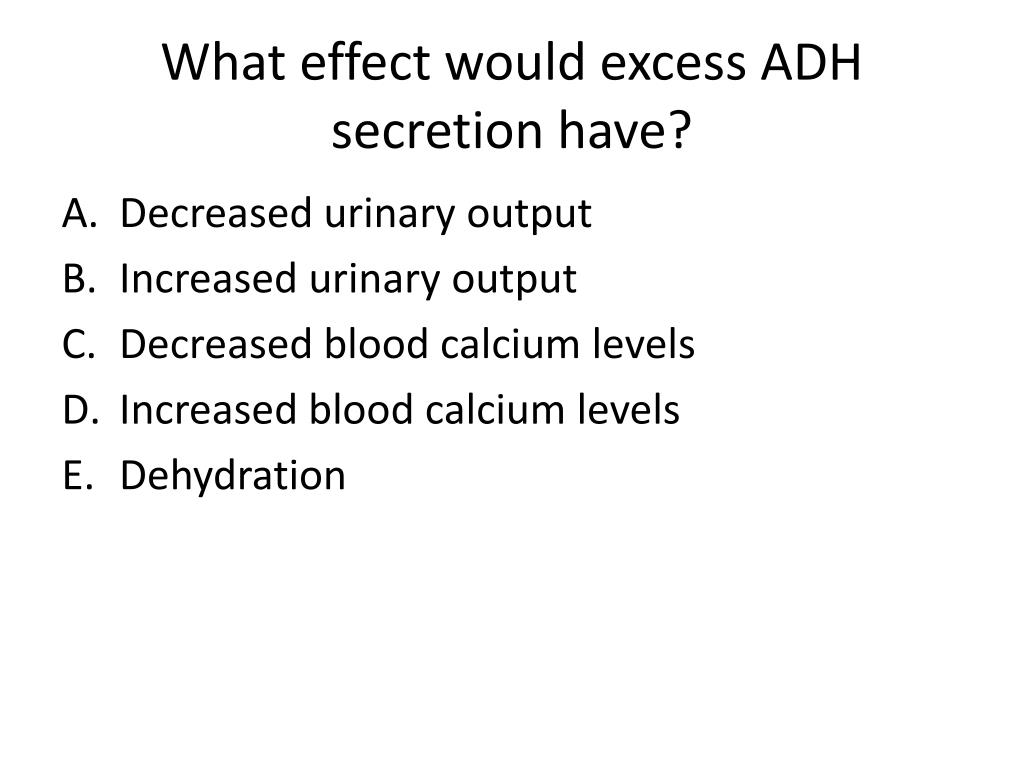 What effect would excess ADH secretion have?

A. Decreased urinary output
B. Increased urinary output
C. Decreased blood calcium levels
D. Increased blood calcium levels
E. Dehydration